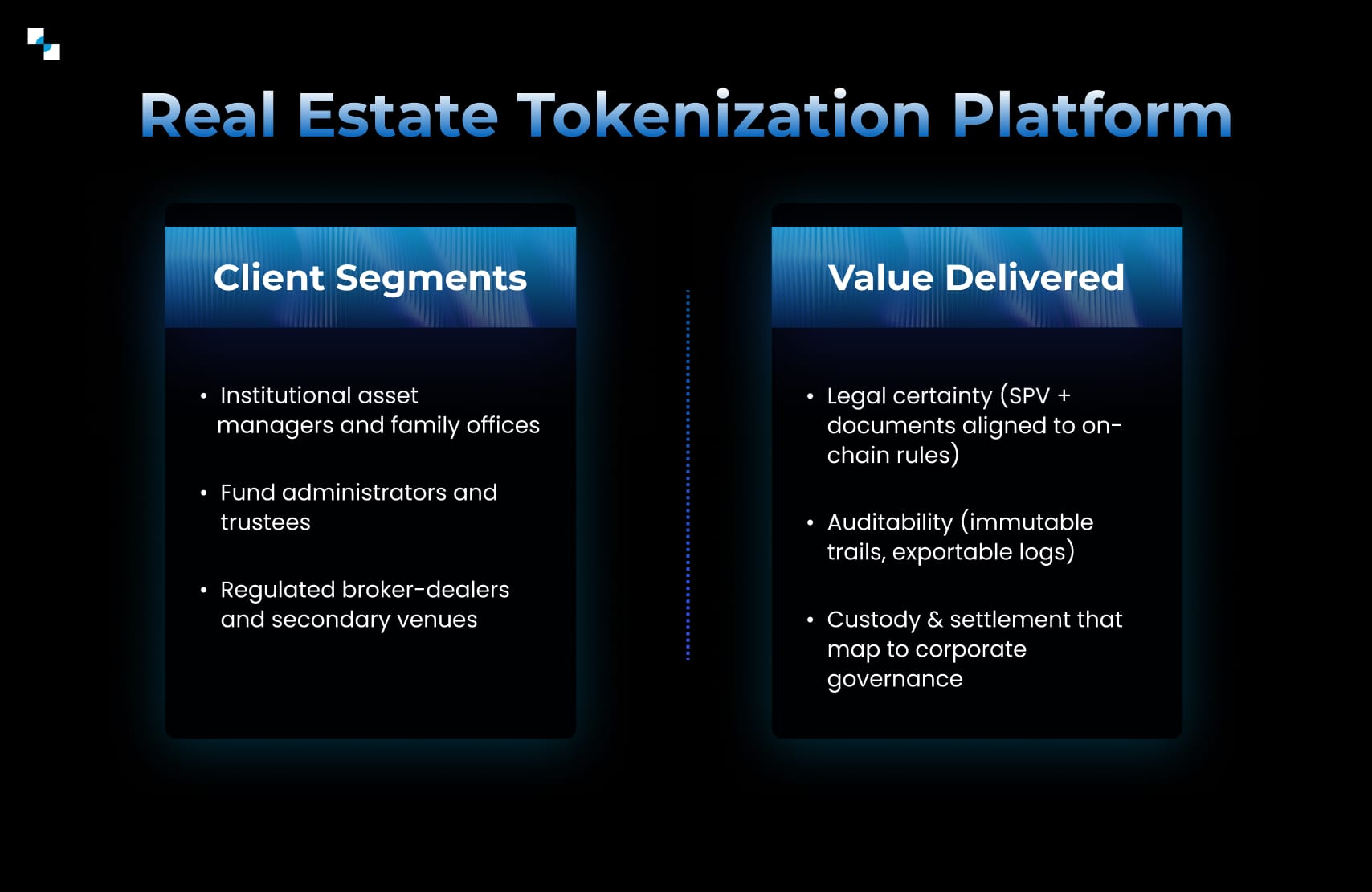 Real Estate Tokenization Platform

Client Segments

• Institutional asset managers and family offices

• Fund administrators and trustees

• Regulated broker-dealers and secondary venues

Value Delivered

• Legal certainty (SPV + documents aligned to on-chain rules)

• Auditability (immutable trails, exportable logs)

• Custody & settlement that map to corporate governance